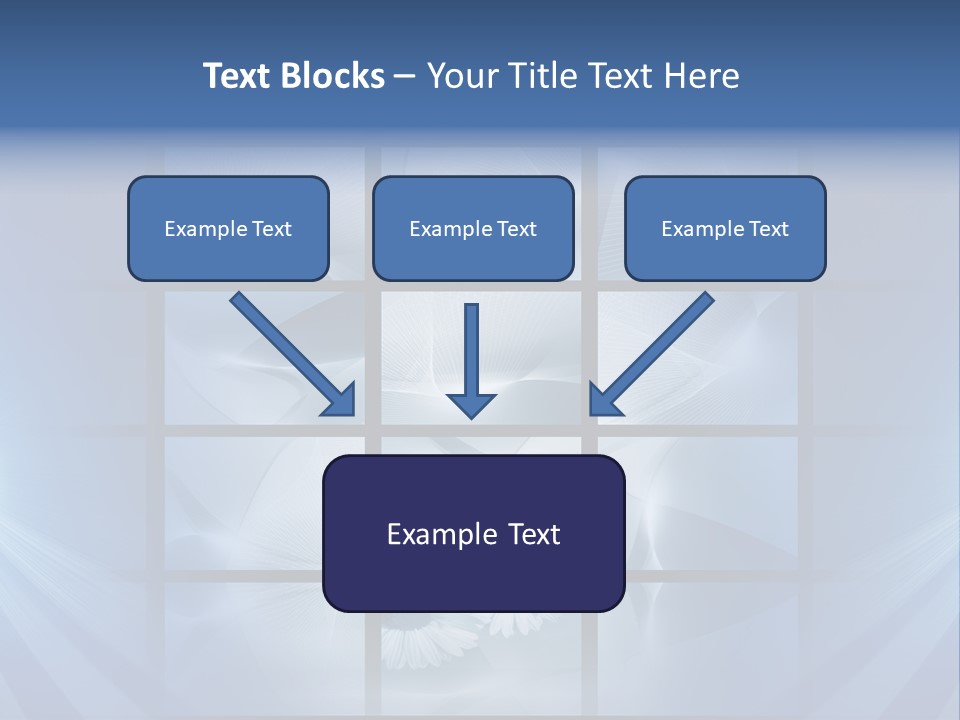 Text Blocks – Your Title Text Here

Example Text

Example Text

Example Text

Example Text